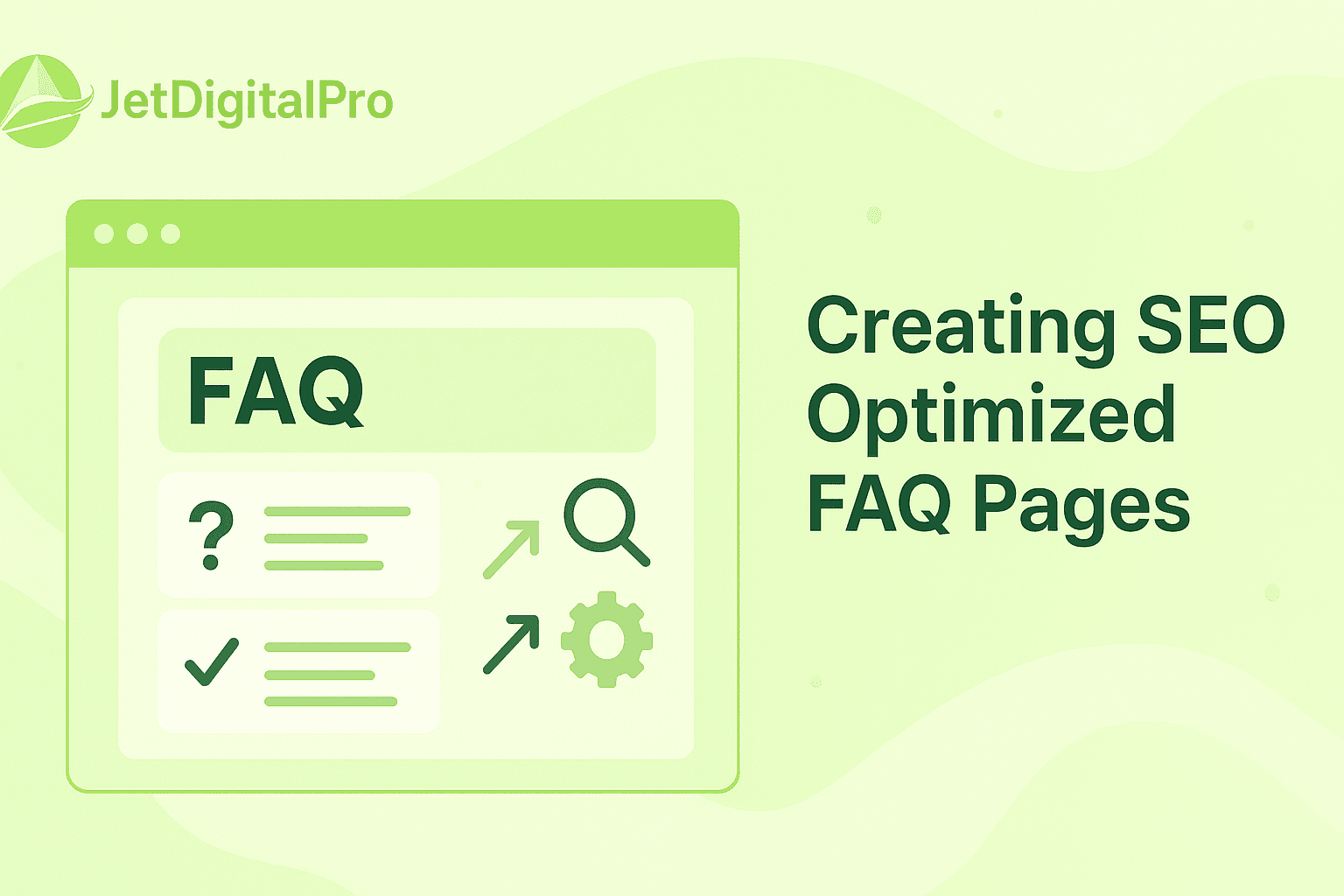 JetDigitalPro

FAQ

?

Creating SEO Optimized FAQ Pages